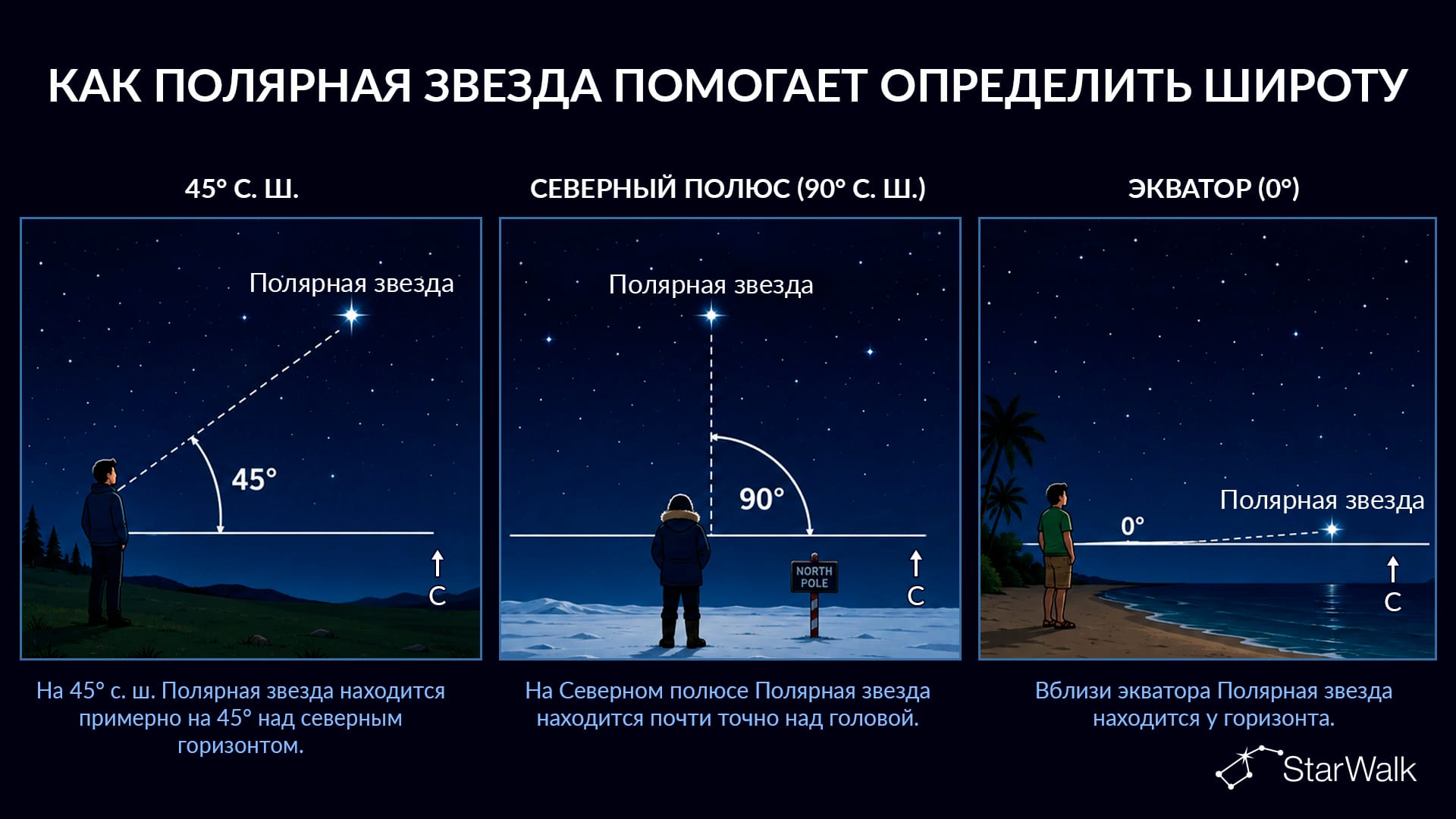 КАК ПОЛЯРНАЯ ЗВЕЗДА ПОМОГАЕТ ОПРЕДЕЛИТЬ ШИРОТУ

45° С. Ш.

Полярная звезда

45°

С

На 45° с. ш. Полярная звезда находится примерно на 45° над северным горизонтом.

СЕВЕРНЫЙ ПОЛЮС (90° С. Ш.)

Полярная звезда

90°

NORTH POLE

С

На Северном полюсе Полярная звезда находится почти точно над головой.

ЭКВАТОР (0°)

Полярная звезда

0°

С

Вблизи экватора Полярная звезда находится у горизонта.

StarWalk